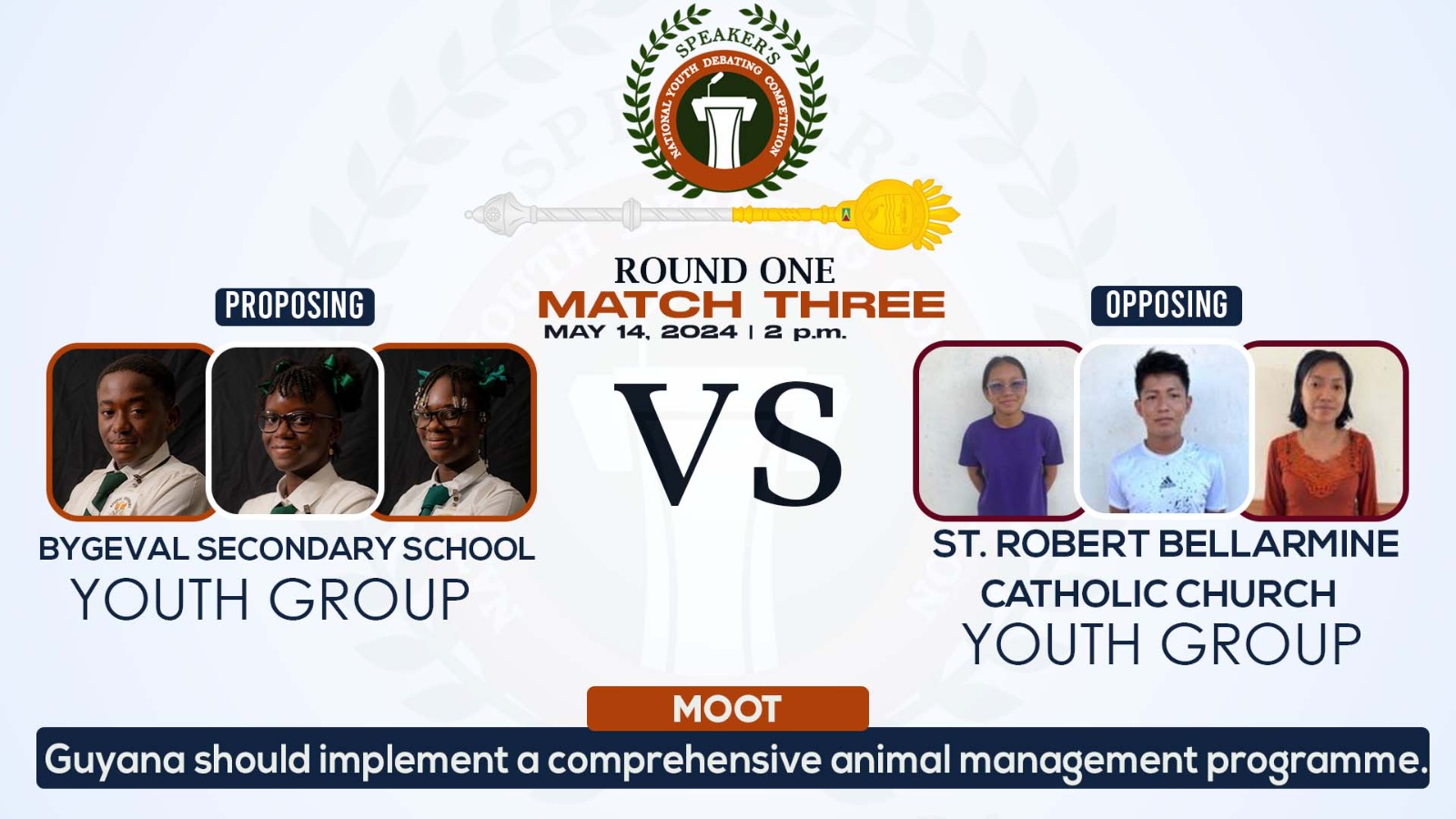 SPEAKER'S
NATIONAL YOUTH DEBATING COMPETITION

ROUND ONE
MATCH THREE
MAY 14, 2024 | 2 p.m.

PROPOSING

BYGEVAL SECONDARY SCHOOL
YOUTH GROUP

VS

OPPOSING

ST. ROBERT BELLARMINE
CATHOLIC CHURCH
YOUTH GROUP

MOOT

Guyana should implement a comprehensive animal management programme.